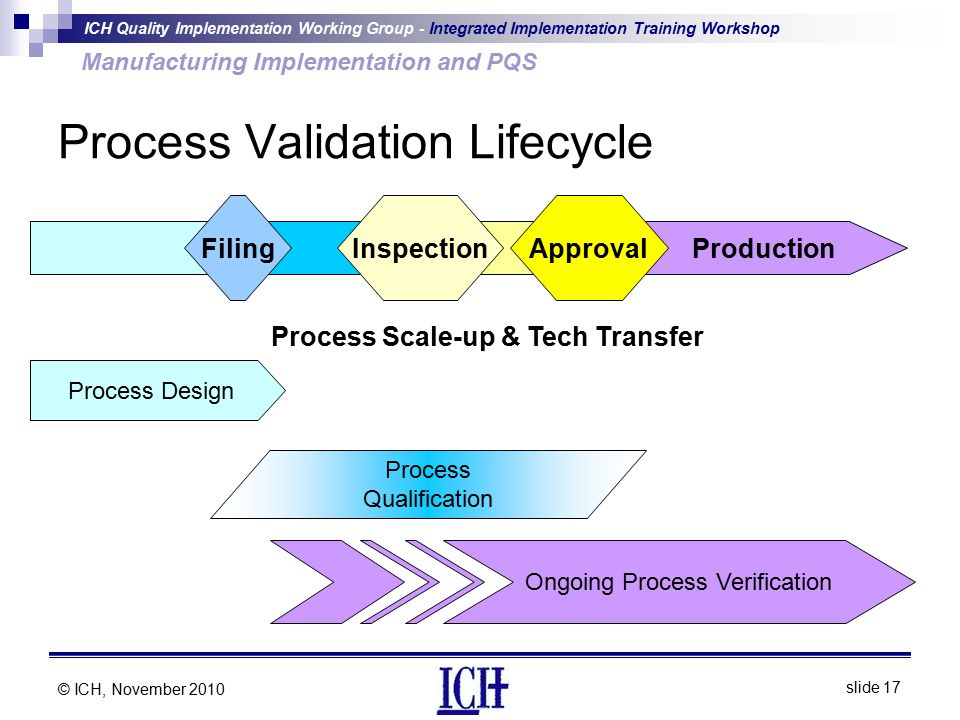 ICH Quality Implementation Working Group - Integrated Implementation Training Workshop

Manufacturing Implementation and PQS

Process Validation Lifecycle

Filing

Inspection

Approval

Production

Process Scale-up & Tech Transfer

Process Design

Process Qualification

Ongoing Process Verification

© ICH, November 2010

ICH

slide 17